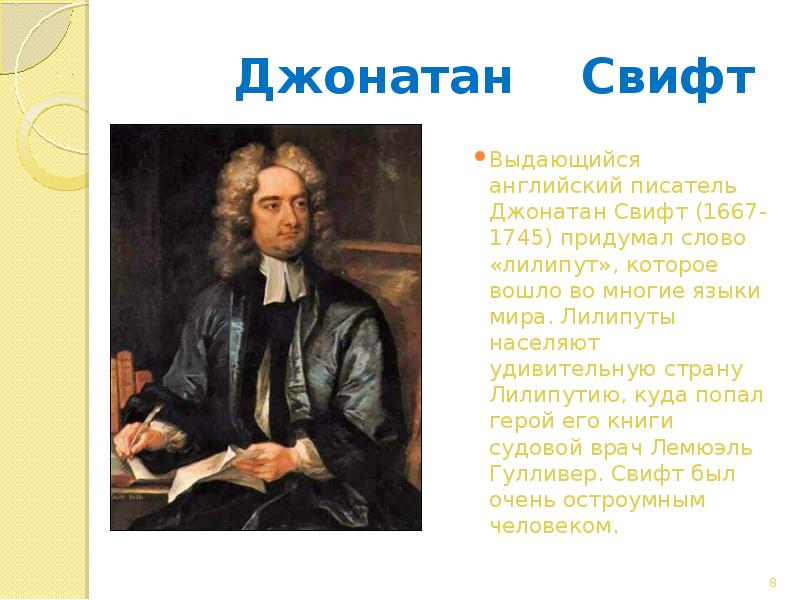 Джонатан Свифт

• Выдающийся английский писатель Джонатан Свифт (1667-1745) придумал слово «лилипут», которое вошло во многие языки мира. Лилипуты населяют удивительную страну Лилипутию, куда попал герой его книги судовой врач Лемюэль Гулливер. Свифт был очень остроумным человеком.

8